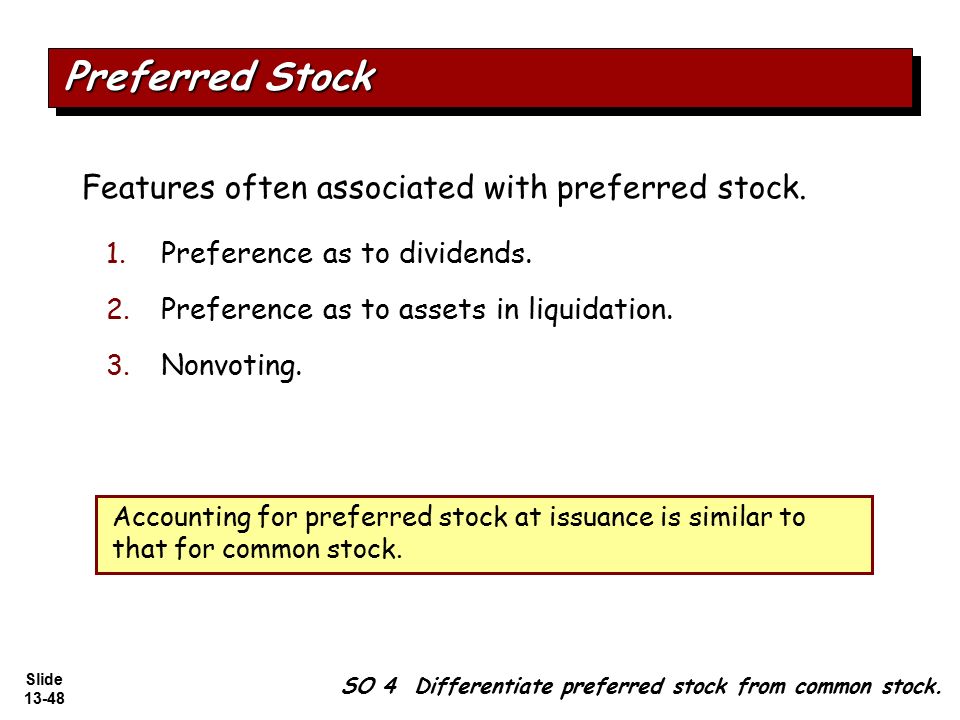 Preferred Stock

Features often associated with preferred stock.

1. Preference as to dividends.
2. Preference as to assets in liquidation.
3. Nonvoting.

Accounting for preferred stock at issuance is similar to that for common stock.

Slide 13-48

SO 4 Differentiate preferred stock from common stock.